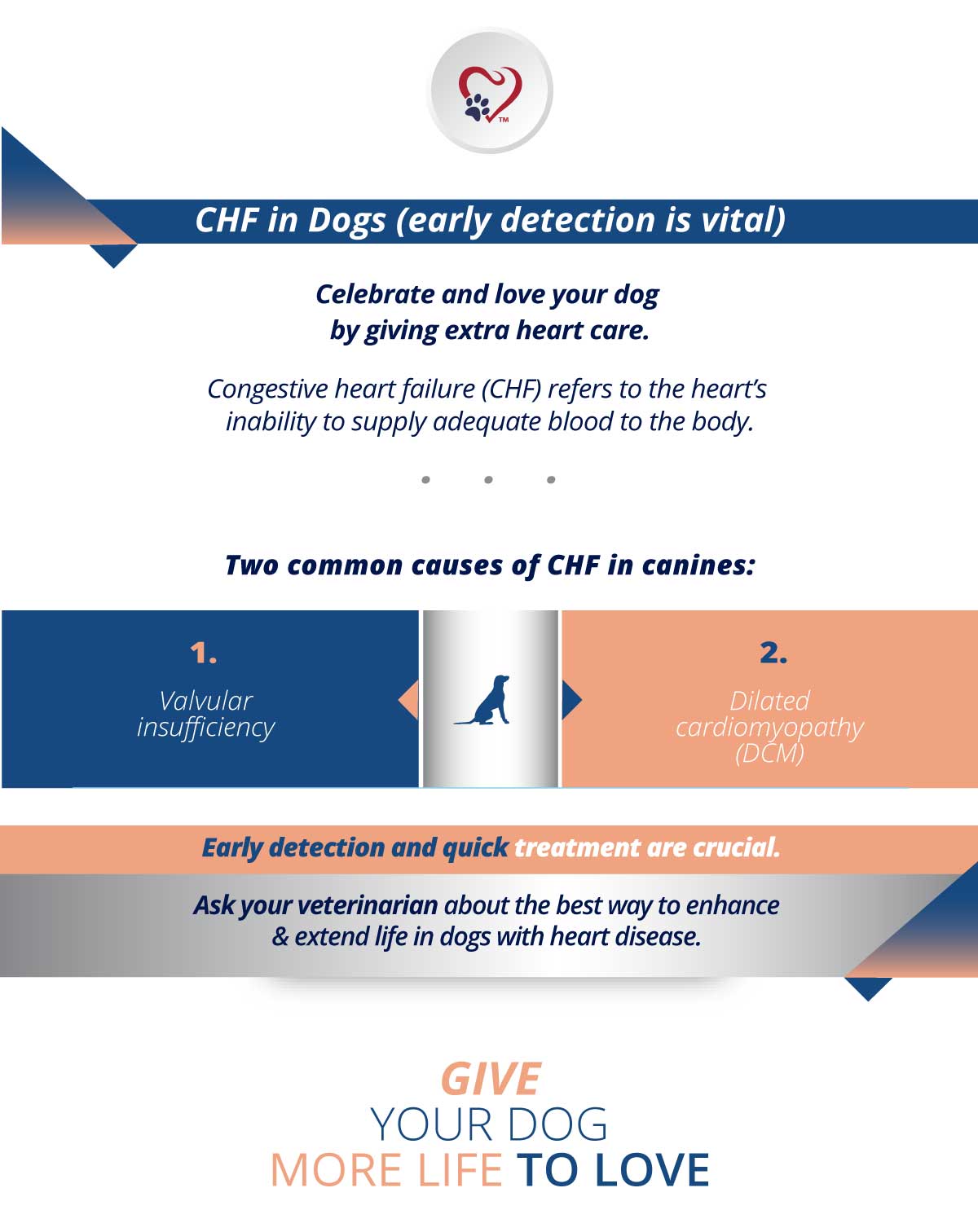 TM

CHF in Dogs (early detection is vital)

Celebrate and love your dog by giving extra heart care.

Congestive heart failure (CHF) refers to the heart's inability to supply adequate blood to the body.

Two common causes of CHF in canines:

1.
Valvular insufficiency

2.
Dilated cardiomyopathy (DCM)

Early detection and quick treatment are crucial.

Ask your veterinarian about the best way to enhance & extend life in dogs with heart disease.

GIVE
YOUR DOG
MORE LIFE TO LOVE